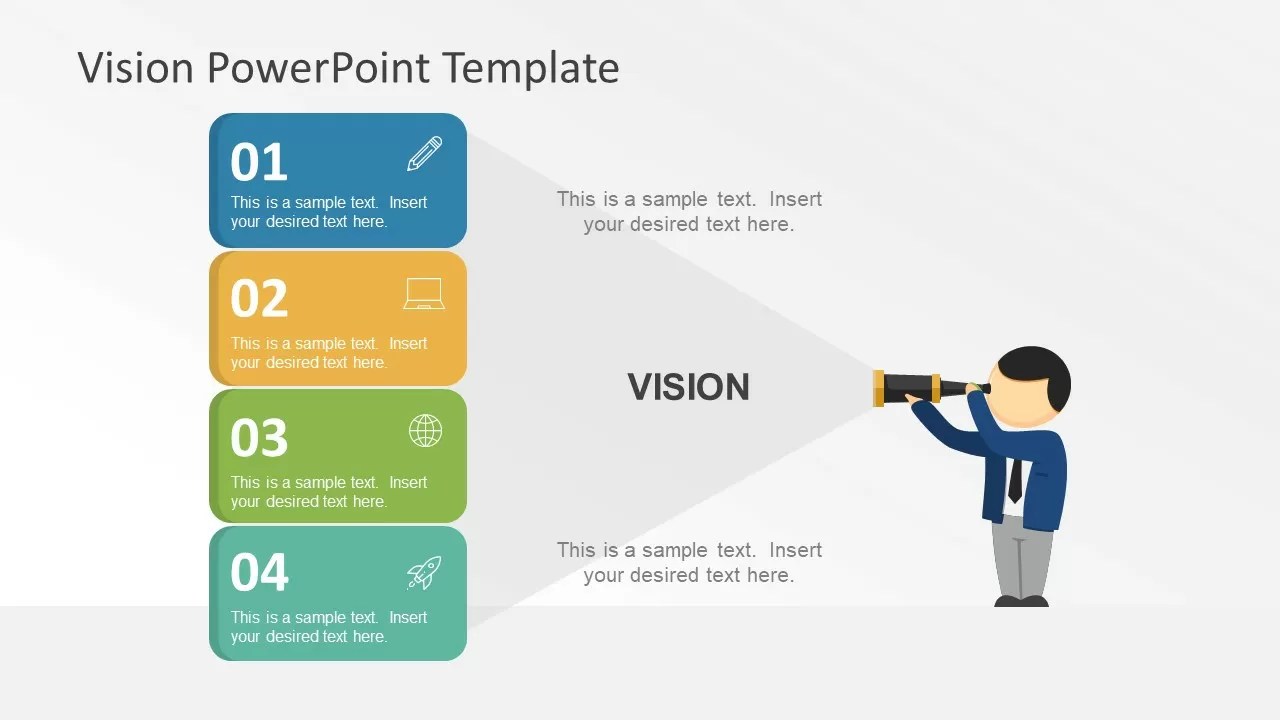 Vision PowerPoint Template

01
This is a sample text. Insert your desired text here.

02
This is a sample text. Insert your desired text here.

03
This is a sample text. Insert your desired text here.

04
This is a sample text. Insert your desired text here.

This is a sample text. Insert your desired text here.

VISION

This is a sample text. Insert your desired text here.